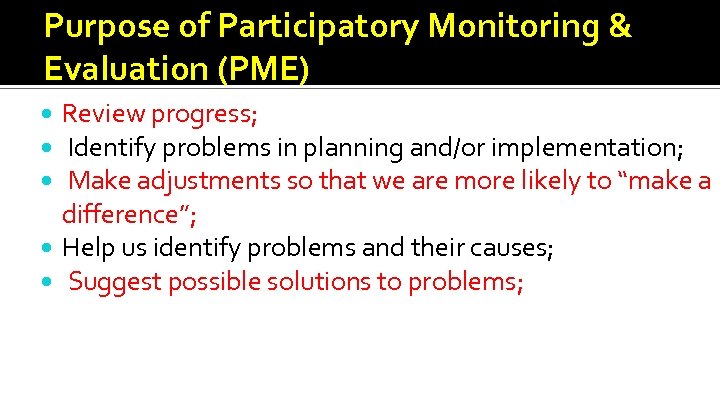 Purpose of Participatory Monitoring & Evaluation (PME)

- Review progress;
- Identify problems in planning and/or implementation;
- Make adjustments so that we are more likely to “make a difference”;
- Help us identify problems and their causes;
- Suggest possible solutions to problems;